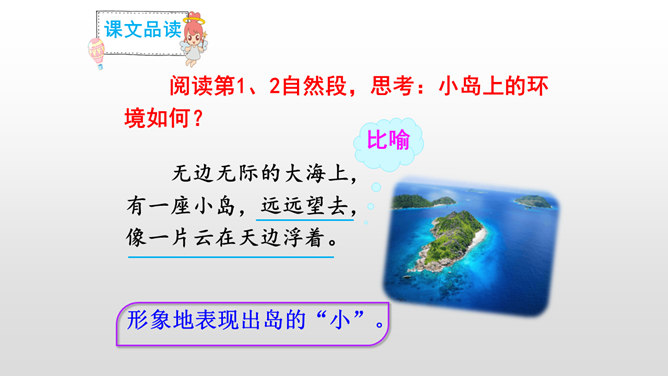 课文品读

阅读第1、2自然段，思考：小岛上的环境如何？

比喻

无边无际的大海上，有一座小岛，远远望去，像一片云在天边浮着。

形象地表现出岛的“小”。